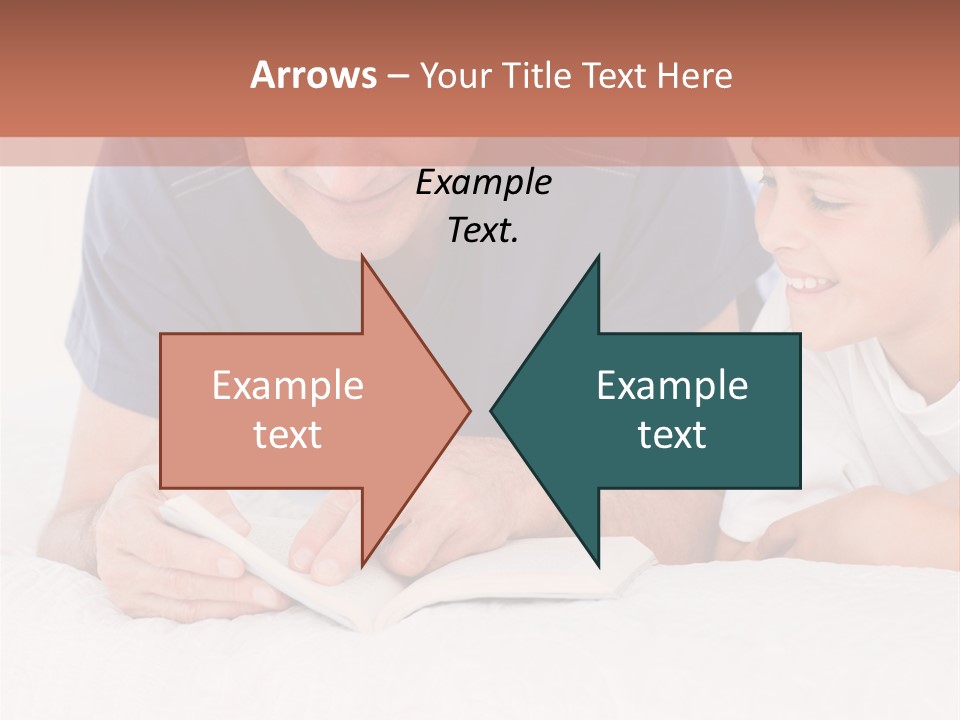 Arrows – Your Title Text Here

Example Text.

Example text

Example text